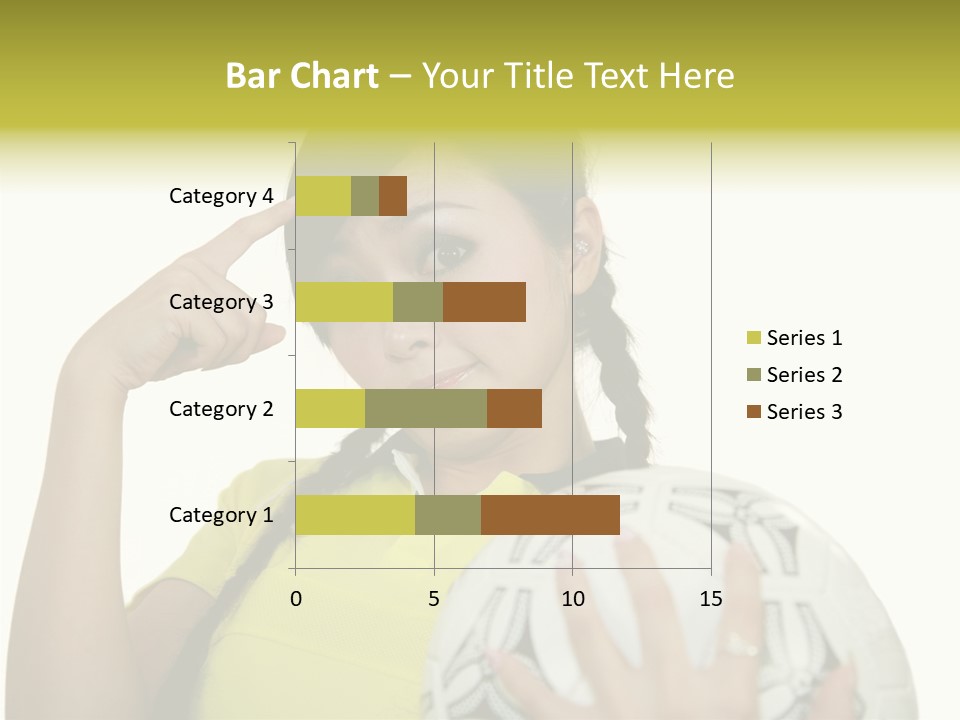 Bar Chart – Your Title Text Here

Category 4
Category 3
Category 2
Category 1

0
5
10
15

Series 1
Series 2
Series 3